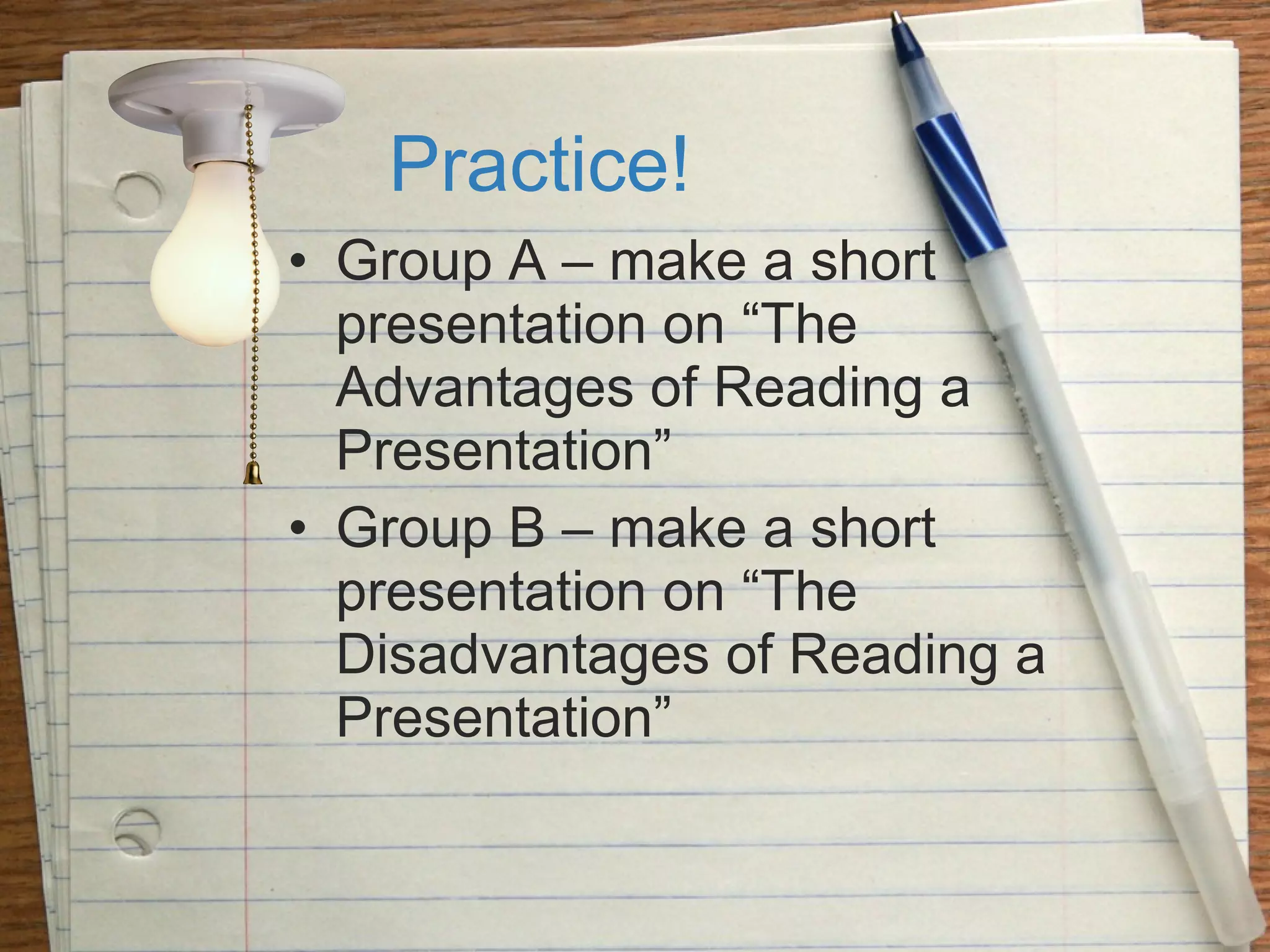 Practice!

• Group A – make a short presentation on “The Advantages of Reading a Presentation”

• Group B – make a short presentation on “The Disadvantages of Reading a Presentation”